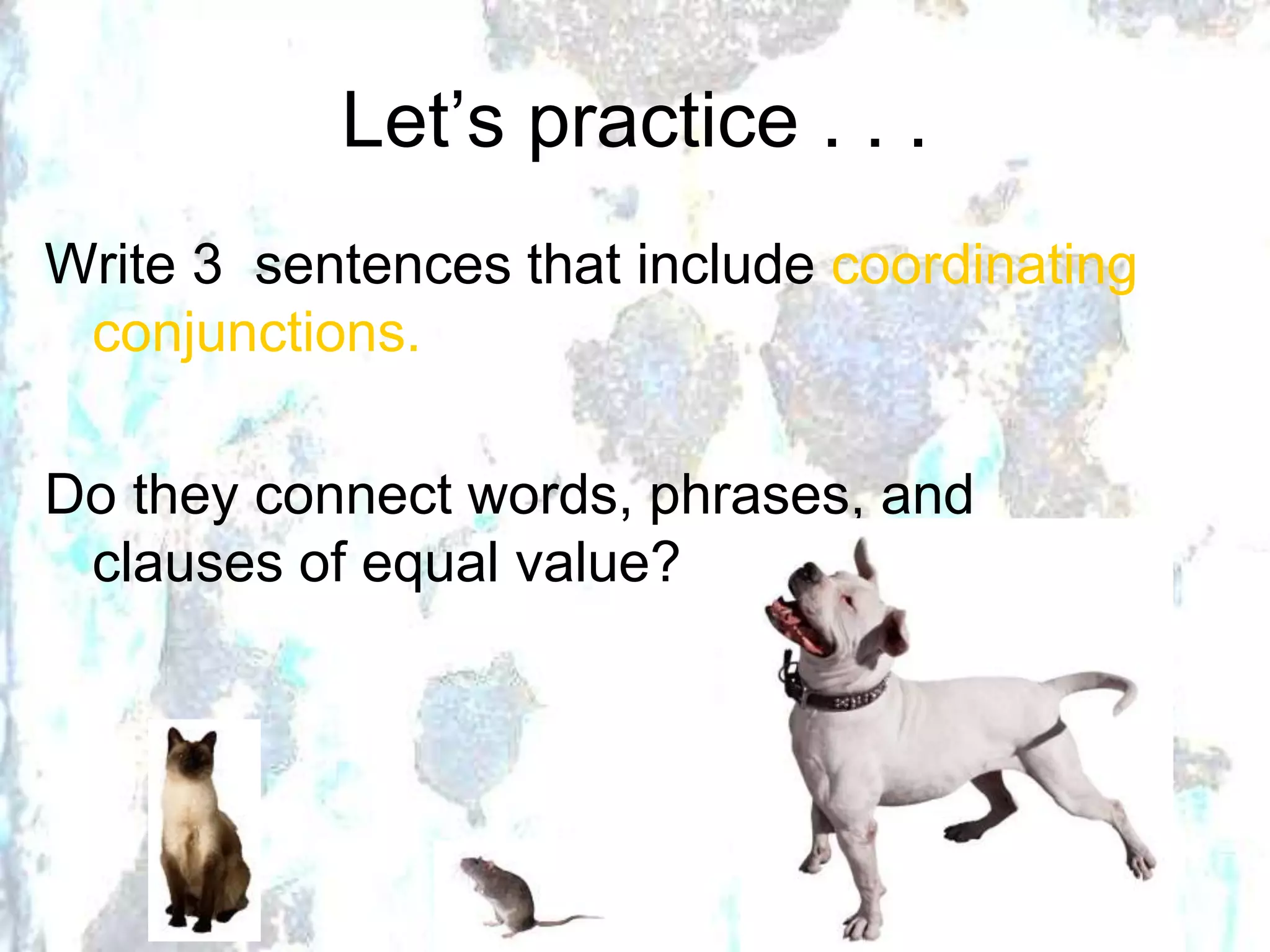 Let’s practice . . .

Write 3  sentences that include coordinating conjunctions.

Do they connect words, phrases, and clauses of equal value?